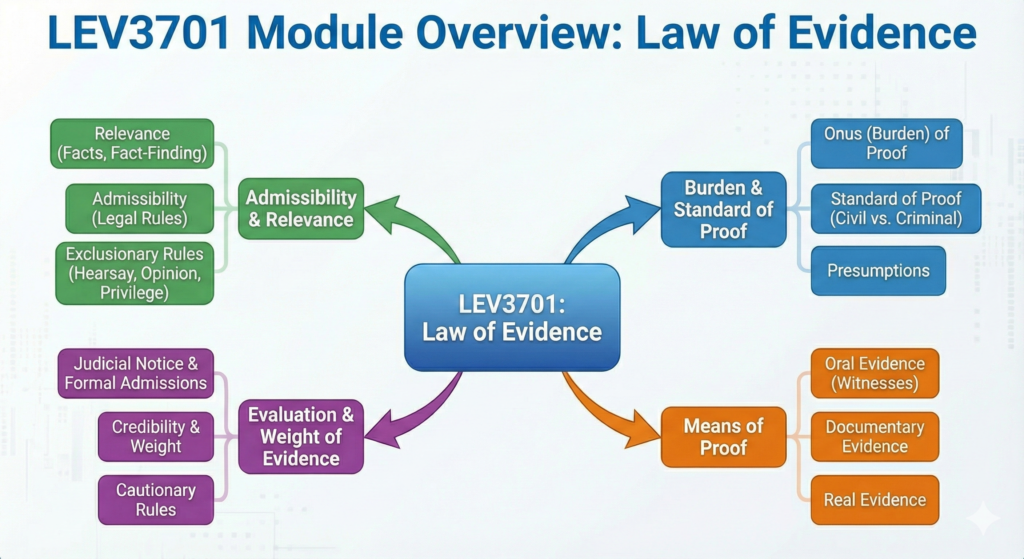 LEV3701 Module Overview: Law of Evidence

LEV3701: Law of Evidence

Admissibility & Relevance

Relevance (Facts, Fact-Finding)

Admissibility (Legal Rules)

Exclusionary Rules (Hearsay, Opinion, Privilege)

Burden & Standard of Proof

Onus (Burden) of Proof

Standard of Proof (Civil vs. Criminal)

Presumptions

Evaluation & Weight of Evidence

Judicial Notice & Formal Admissions

Credibility & Weight

Cautionary Rules

Means of Proof

Oral Evidence (Witnesses)

Documentary Evidence

Real Evidence